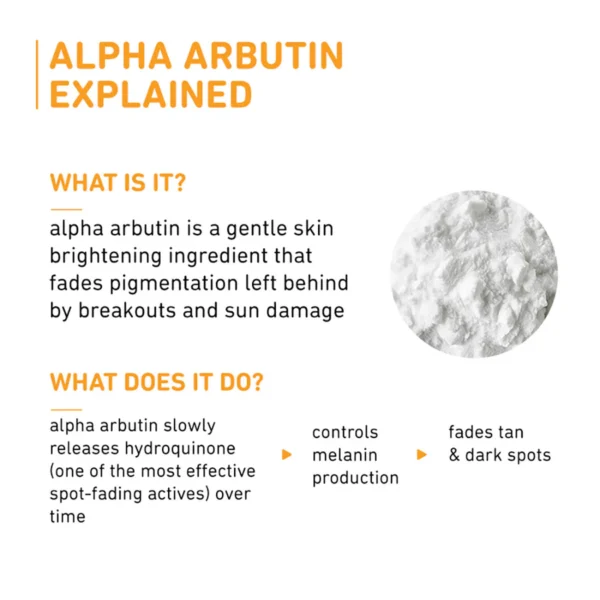 ALPHA ARBUTIN EXPLAINED

WHAT IS IT?

alpha arbutin is a gentle skin brightening ingredient that fades pigmentation left behind by breakouts and sun damage

WHAT DOES IT DO?

alpha arbutin slowly releases hydroquinone (one of the most effective spot-fading actives) over time

controls melanin production

fades tan & dark spots